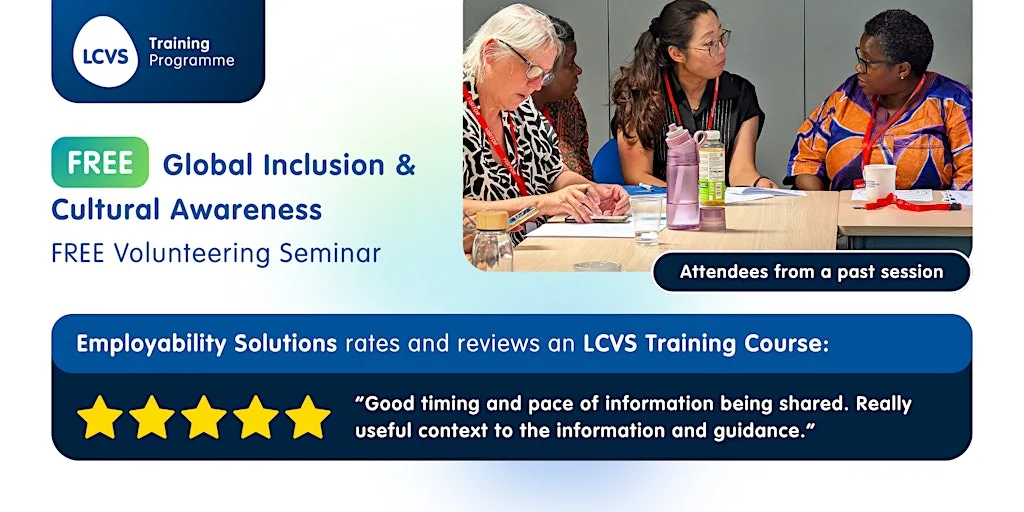 LCVS Training Programme

FREE Global Inclusion & Cultural Awareness

FREE Volunteering Seminar

Attendees from a past session

Employability Solutions rates and reviews an LCVS Training Course:

"Good timing and pace of information being shared. Really useful context to the information and guidance."